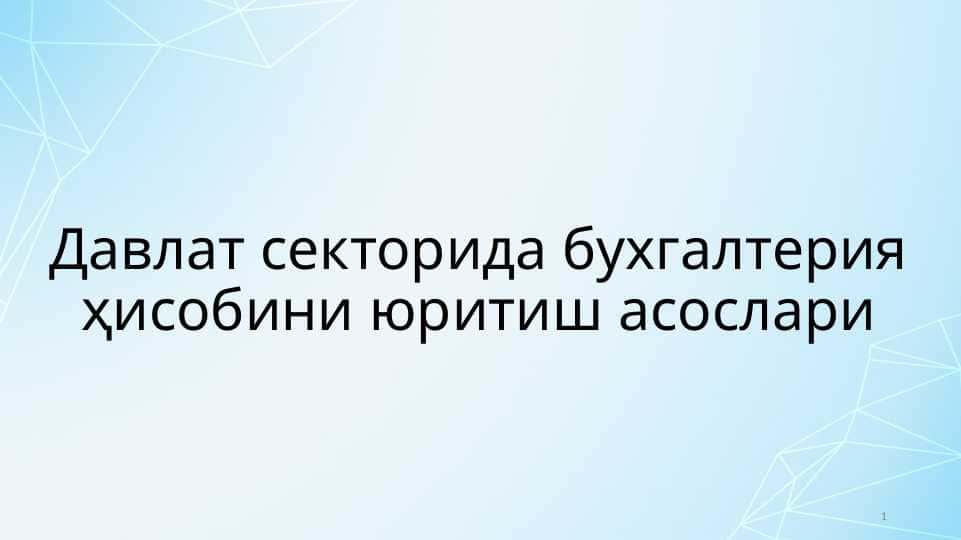 Давлат секторида бухгалтерия ҳисобини юритиш асослари

1